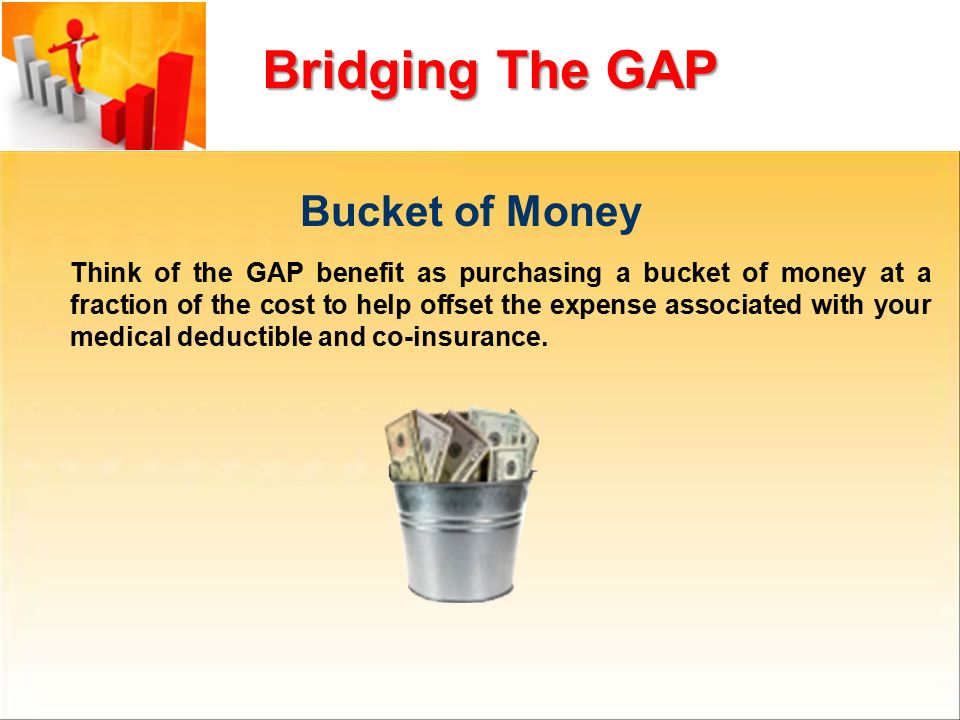 Bridging The GAP

Bucket of Money

Think of the GAP benefit as purchasing a bucket of money at a fraction of the cost to help offset the expense associated with your medical deductible and co-insurance.